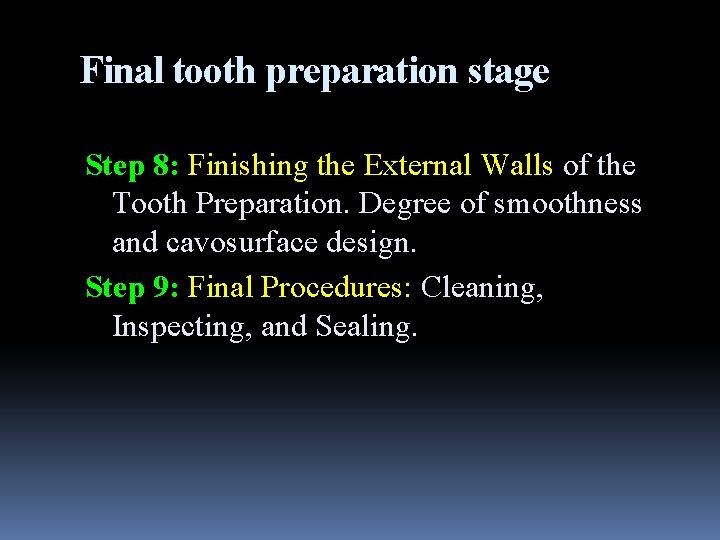 Final tooth preparation stage

Step 8: Finishing the External Walls of the Tooth Preparation. Degree of smoothness and cavosurface design.

Step 9: Final Procedures: Cleaning, Inspecting, and Sealing.